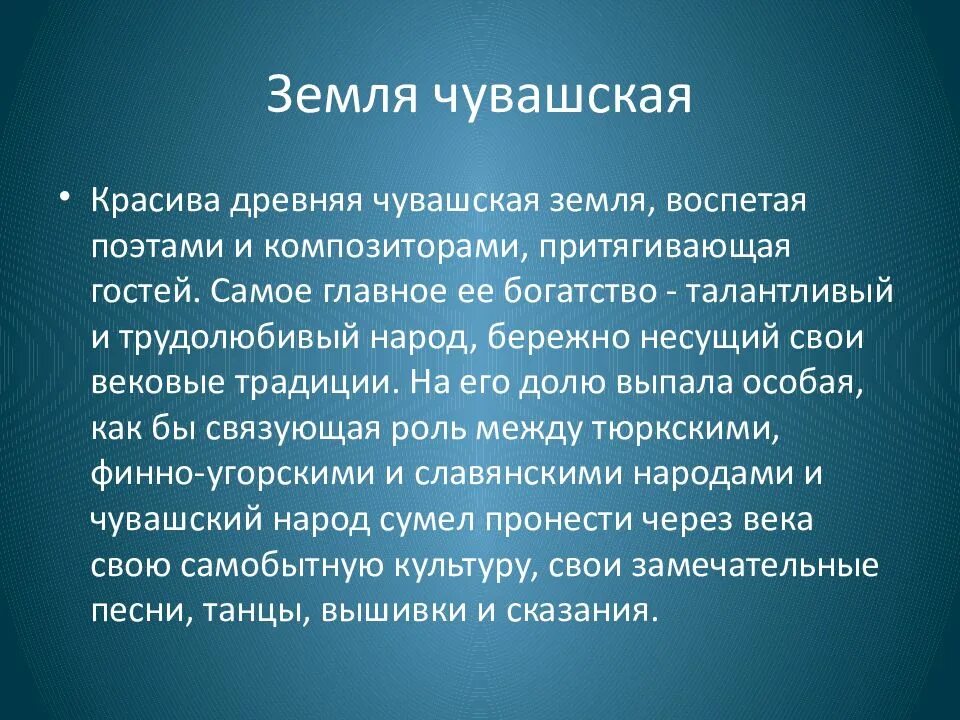 Земля чувашская

• Красива древняя чувашская земля, воспетая поэтами и композиторами, притягивающая гостей. Самое главное ее богатство - талантливый и трудолюбивый народ, бережно несущий свои вековые традиции. На его долю выпала особая, как бы связующая роль между тюркскими, финно-угорскими и славянскими народами и чувашский народ сумел пронести через века свою самобытную культуру, свои замечательные песни, танцы, вышивки и сказания.